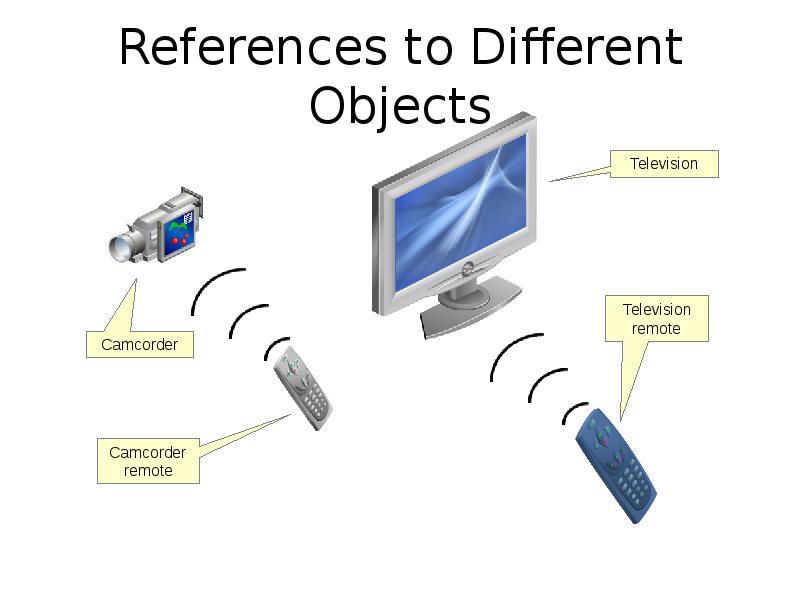 References to Different Objects

Television

Camcorder

Television remote

Camcorder remote